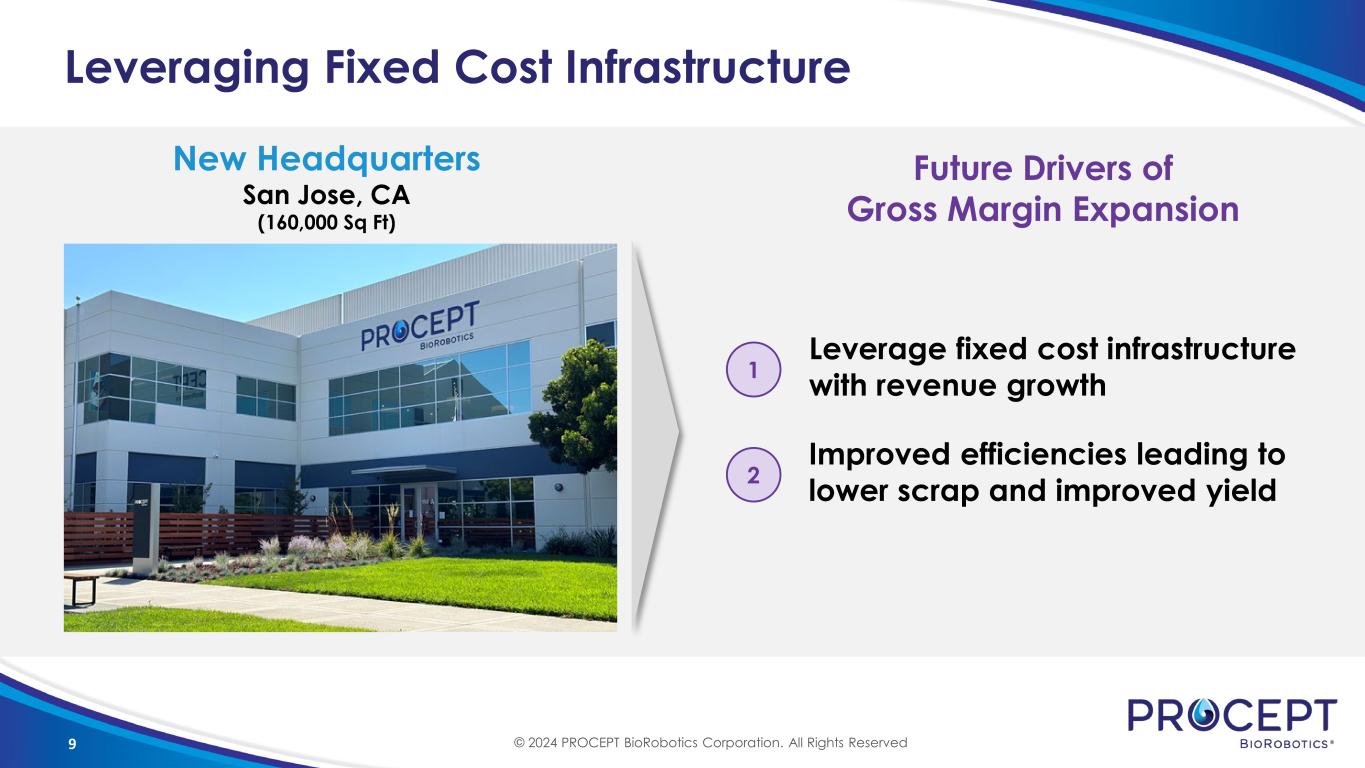 Leveraging Fixed Cost Infrastructure

New Headquarters
San Jose, CA
(160,000 Sq Ft)

PROCEPT BIOROBOTICS

Future Drivers of
Gross Margin Expansion

1 Leverage fixed cost infrastructure with revenue growth

2 Improved efficiencies leading to lower scrap and improved yield

9

© 2024 PROCEPT BioRobotics Corporation. All Rights Reserved

PROCEPT BIOROBOTICS®